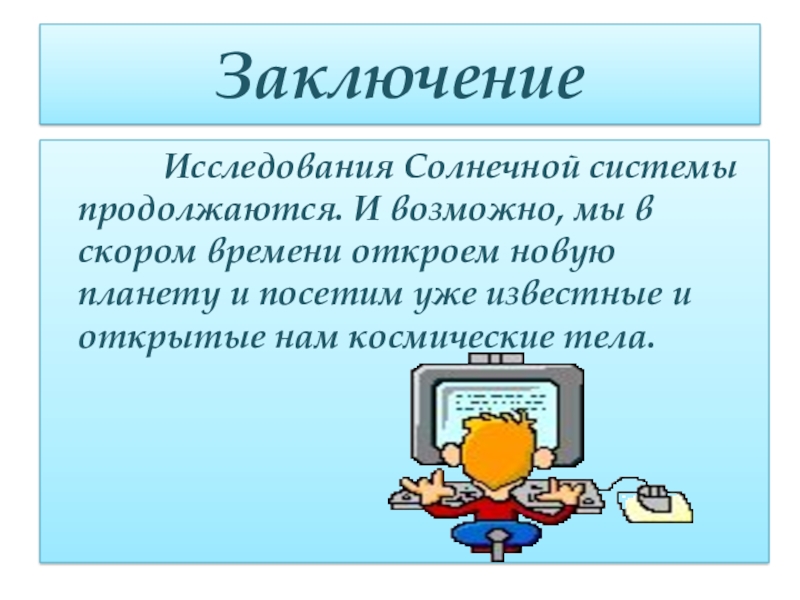 Заключение

Исследования Солнечной системы продолжаются. И возможно, мы в скором времени откроем новую планету и посетим уже известные и открытые нам космические тела.